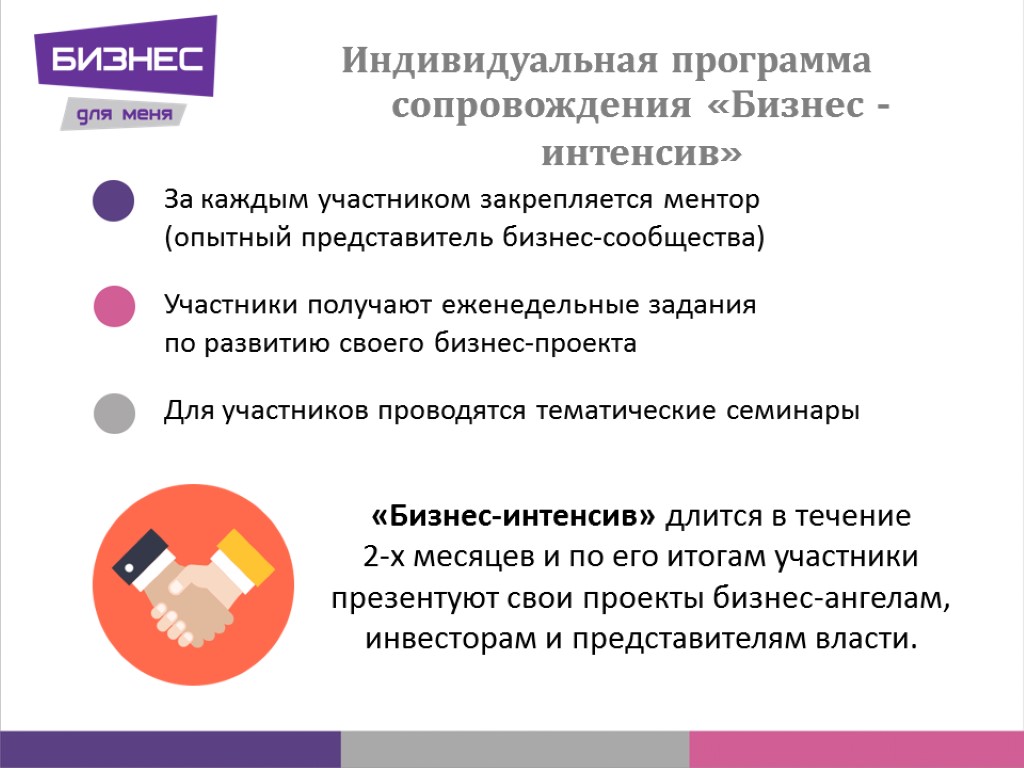 БИЗНЕС
для меня

Индивидуальная программа сопровождения «Бизнес - интенсив»

За каждым участником закрепляется ментор (опытный представитель бизнес-сообщества)

Участники получают еженедельные задания по развитию своего бизнес-проекта

Для участников проводятся тематические семинары

«Бизнес-интенсив» длится в течение 2-х месяцев и по его итогам участники презентуют свои проекты бизнес-ангелам, инвесторам и представителям власти.